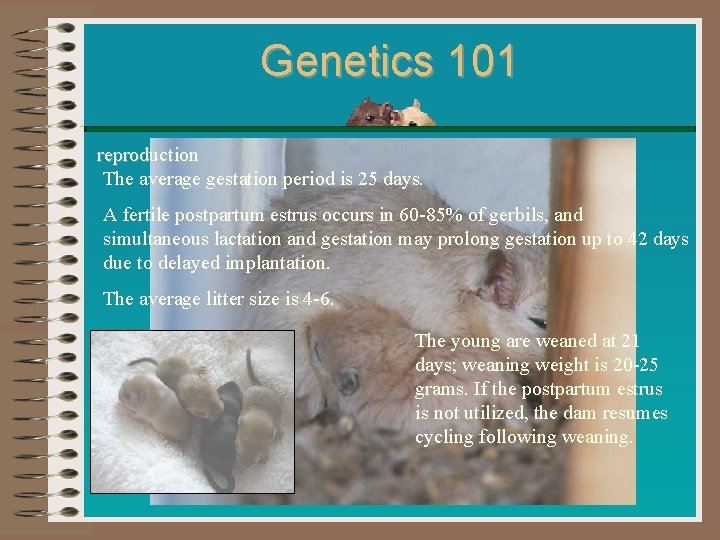 Genetics 101

reproduction

The average gestation period is 25 days.

A fertile postpartum estrus occurs in 60-85% of gerbils, and simultaneous lactation and gestation may prolong gestation up to 42 days due to delayed implantation.

The average litter size is 4-6.

The young are weaned at 21 days; weaning weight is 20-25 grams. If the postpartum estrus is not utilized, the dam resumes cycling following weaning.